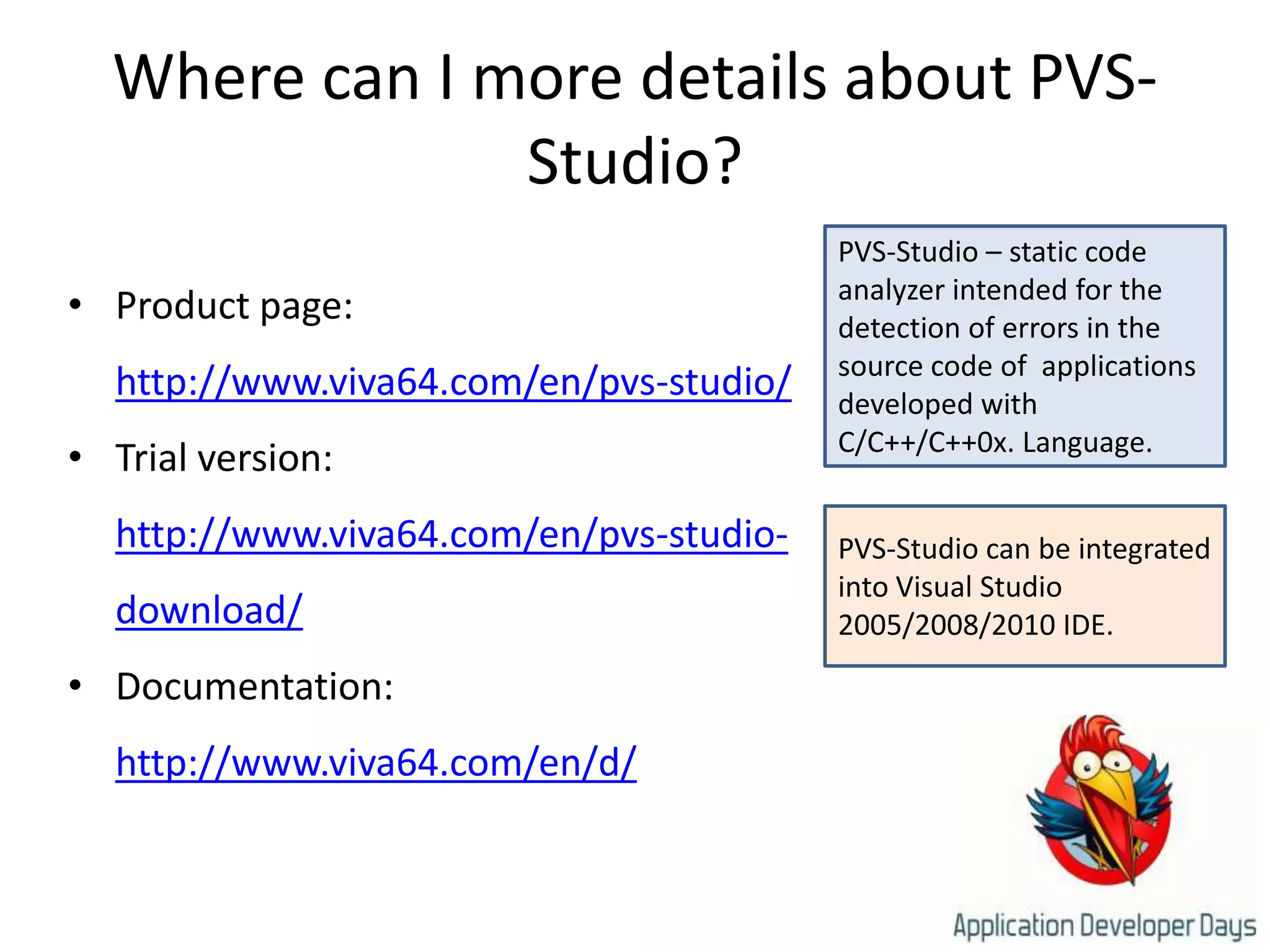 Where can I more details about PVS-Studio?

• Product page: http://www.viva64.com/en/pvs-studio/
• Trial version: http://www.viva64.com/en/pvs-studio-download/
• Documentation: http://www.viva64.com/en/d/

PVS-Studio – static code analyzer intended for the detection of errors in the source code of applications developed with C/C++/C++0x. Language.

PVS-Studio can be integrated into Visual Studio 2005/2008/2010 IDE.

Application Developer Days